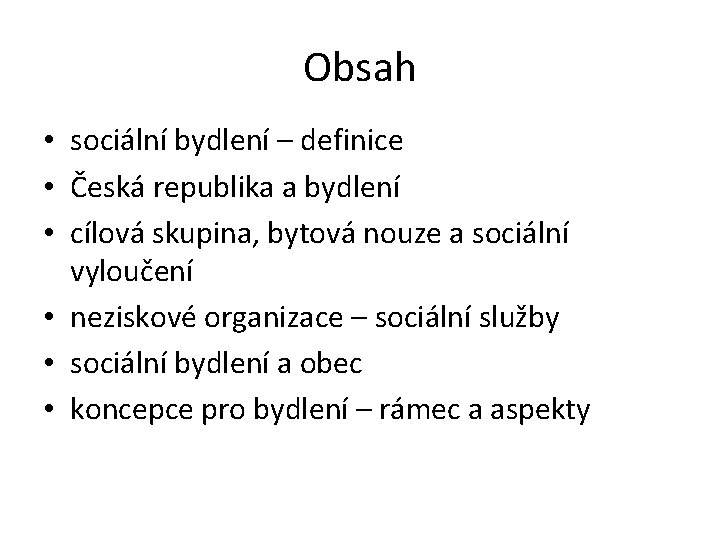 Obsah

• sociální bydlení – definice
• Česká republika a bydlení
• cílová skupina, bytová nouze a sociální vyloučení
• neziskové organizace – sociální služby
• sociální bydlení a obec
• koncepce pro bydlení – rámec a aspekty